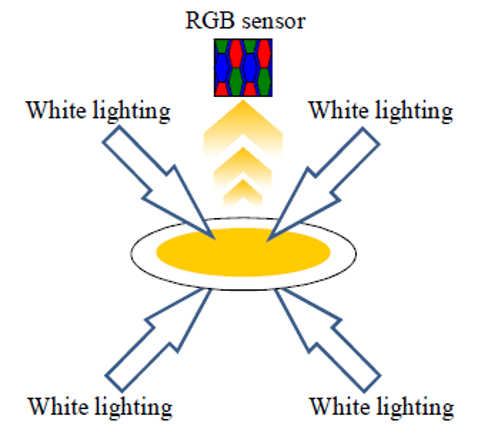 RGB sensor

White lighting

White lighting

White lighting

White lighting